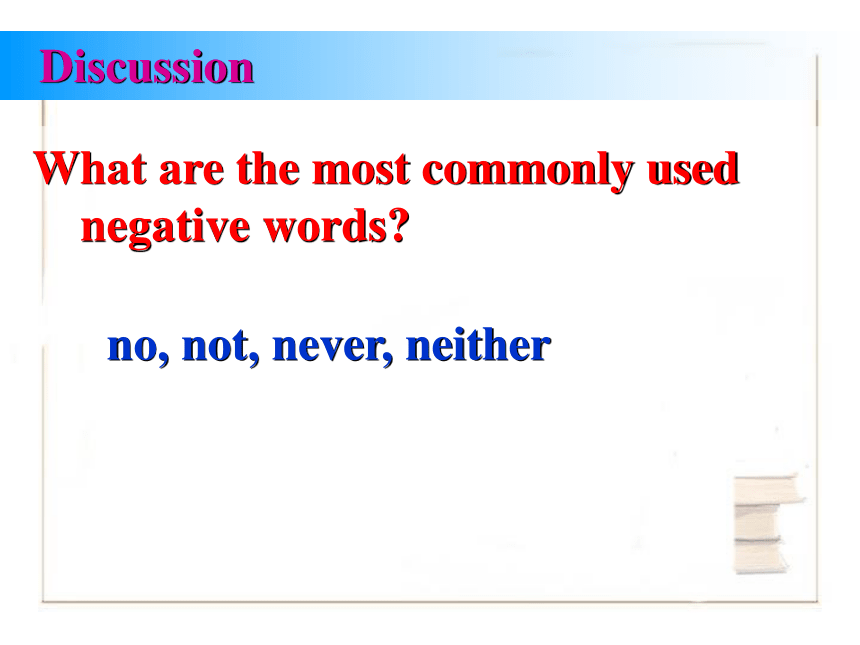 Discussion

What are the most commonly used negative words?

no, not, never, neither